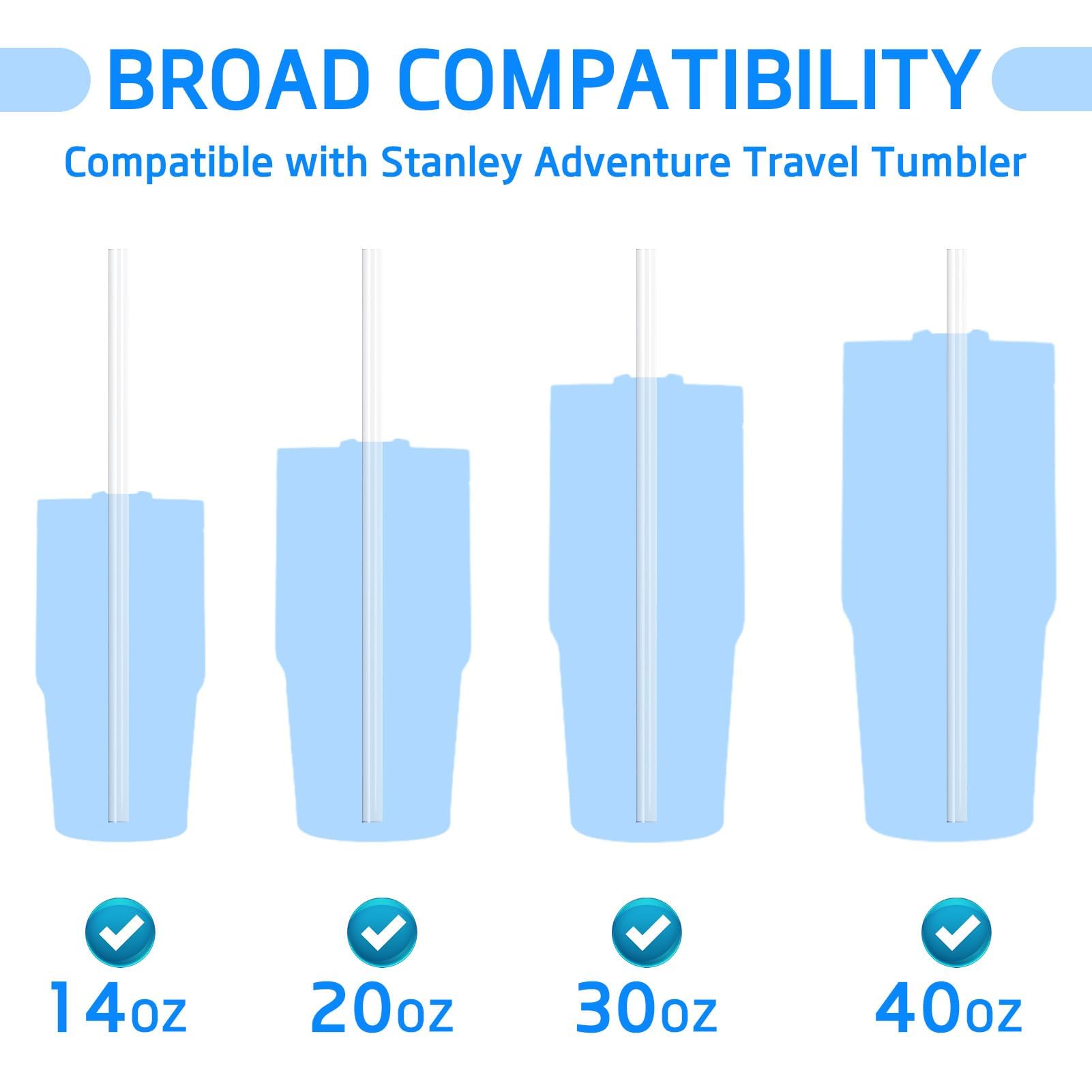 BROAD COMPATIBILITY

Compatible with Stanley Adventure Travel Tumbler

14oz

20oz

30oz

40oz